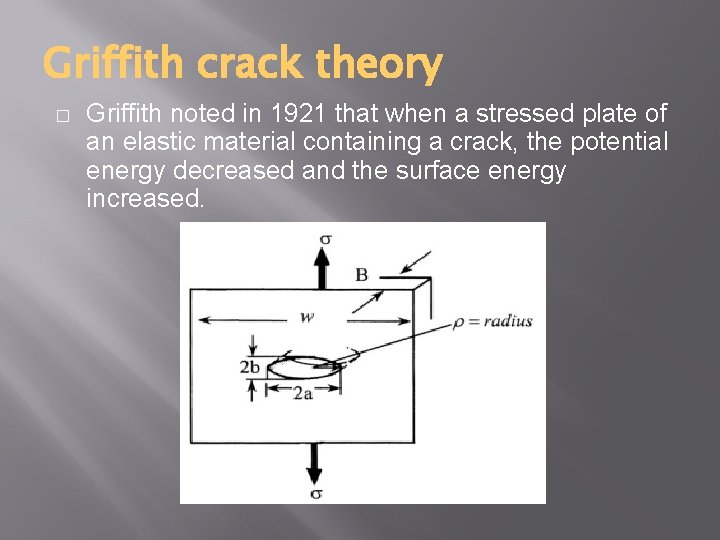 Griffith crack theory

□ Griffith noted in 1921 that when a stressed plate of an elastic material containing a crack, the potential energy decreased and the surface energy increased.

$\sigma$

B

$w$

$\rho = radius$

2b

2a

$\sigma$